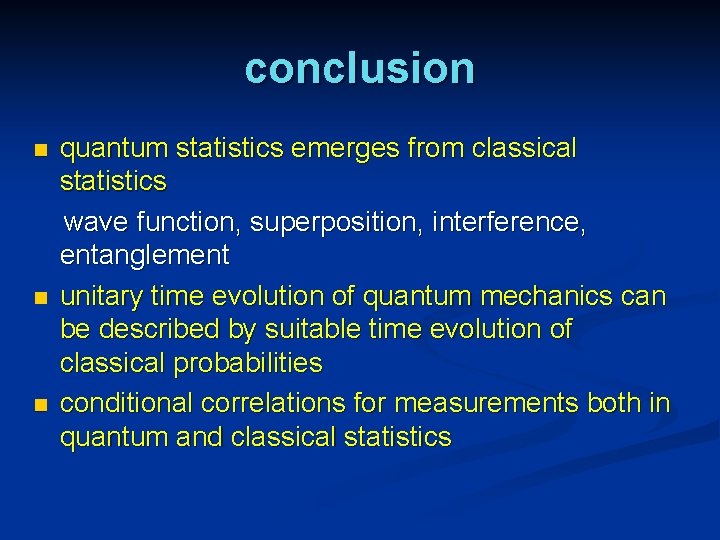 conclusion

quantum statistics emerges from classical statistics

wave function, superposition, interference, entanglement

unitary time evolution of quantum mechanics can be described by suitable time evolution of classical probabilities

conditional correlations for measurements both in quantum and classical statistics